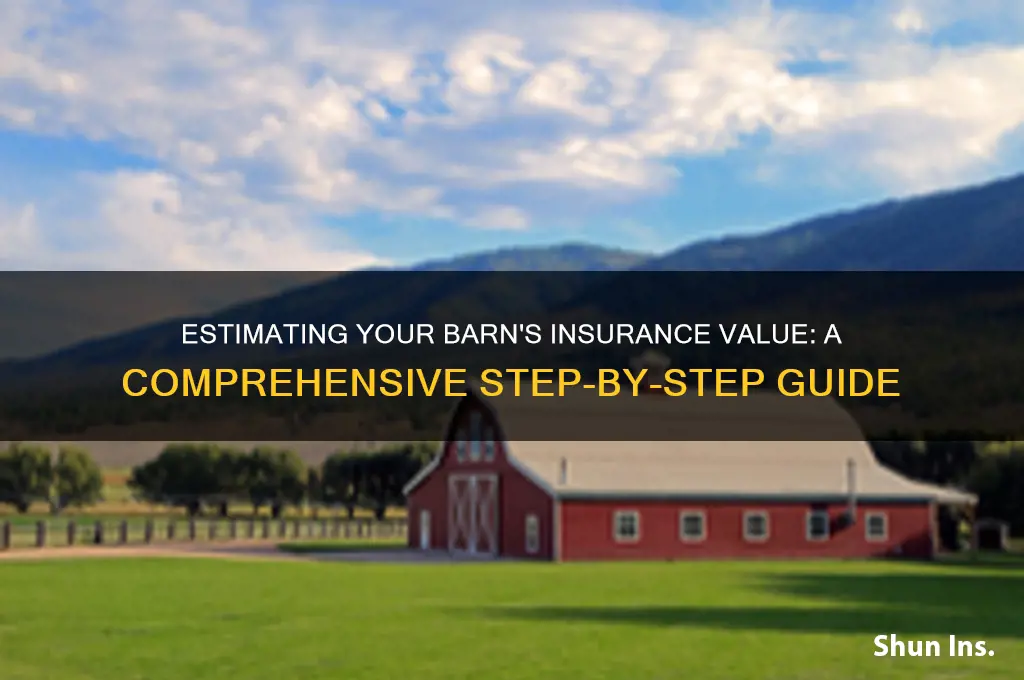 ESTIMATING YOUR BARN'S INSURANCE VALUE: A COMPREHENSIVE STEP-BY-STEP GUIDE

Shun Ins.